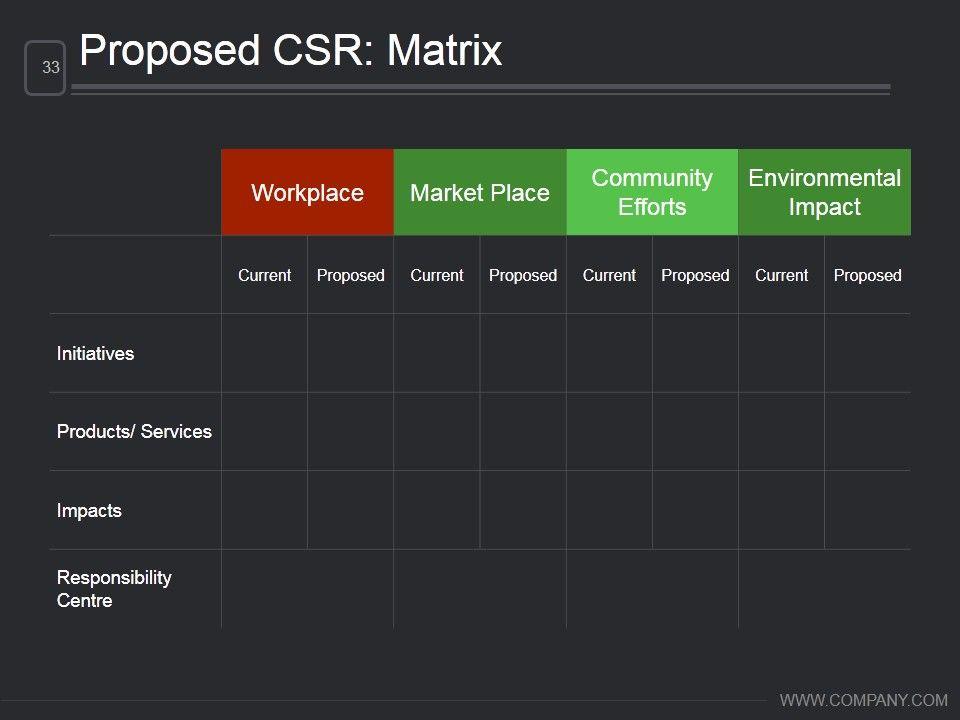 33

Proposed CSR: Matrix

| | Workplace | | Market Place | | Community Efforts | | Environmental Impact | |
|---|---|---|---|---|---|---|---|---|
| | Current | Proposed | Current | Proposed | Current | Proposed | Current | Proposed |
| Initiatives | | | | | | | | |
| Products/ Services | | | | | | | | |
| Impacts | | | | | | | | |
| Responsibility Centre | | | | | | | | |

WWW.COMPANY.COM